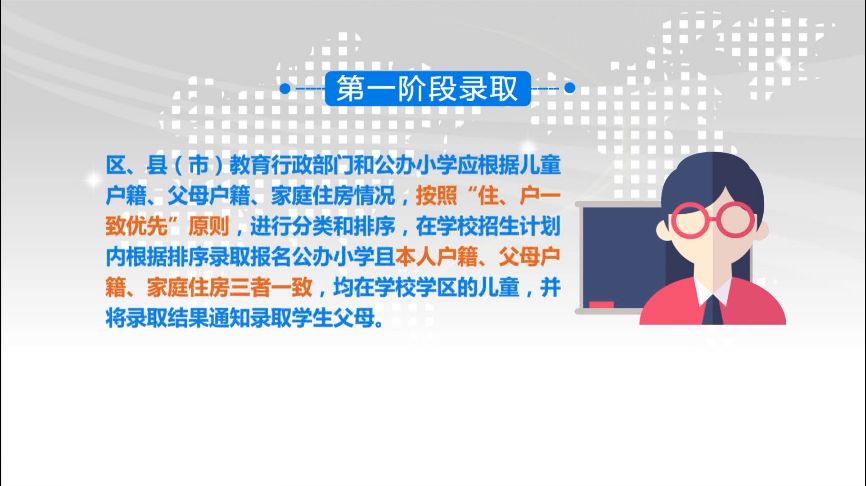 第一阶段录取

区、县（市）教育行政部门和公办小学应根据儿童户籍、父母户籍、家庭住房情况，按照“住、户一致优先”原则，进行分类和排序，在学校招生计划内根据排序录取报名公办小学且本人户籍、父母户籍、家庭住房三者一致，均在学校学区的儿童，并将录取结果通知录取学生父母。